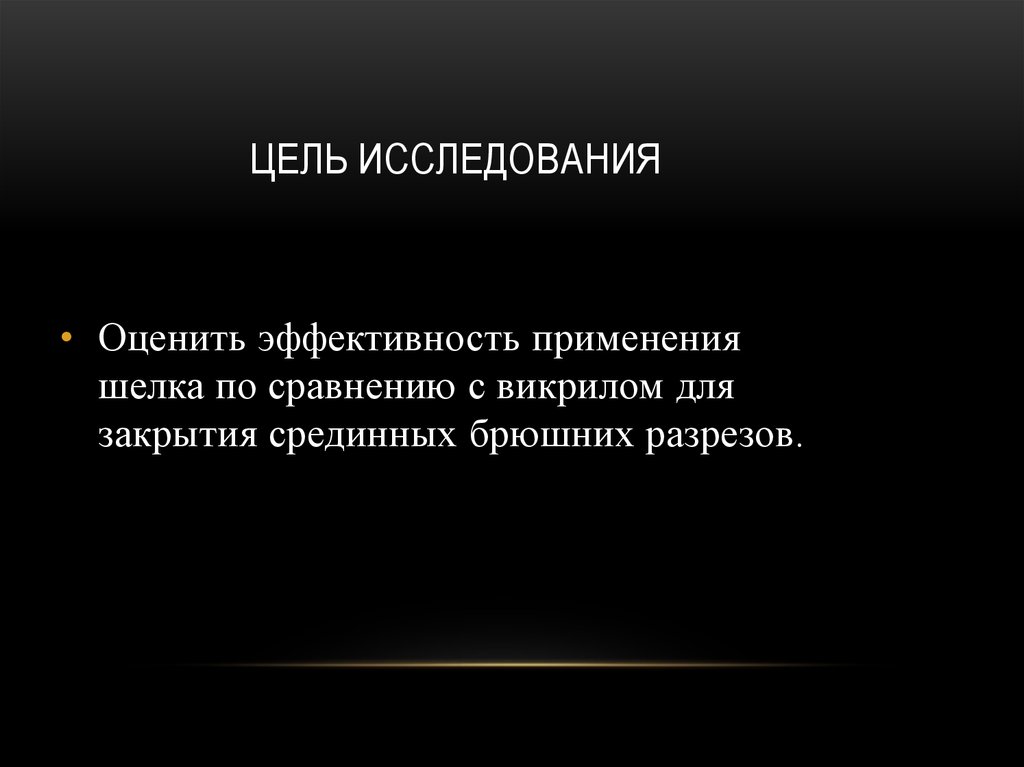 ЦЕЛЬ ИССЛЕДОВАНИЯ

• Оценить эффективность применения шелка по сравнению с викрилом для закрытия срединных брюшних разрезов.